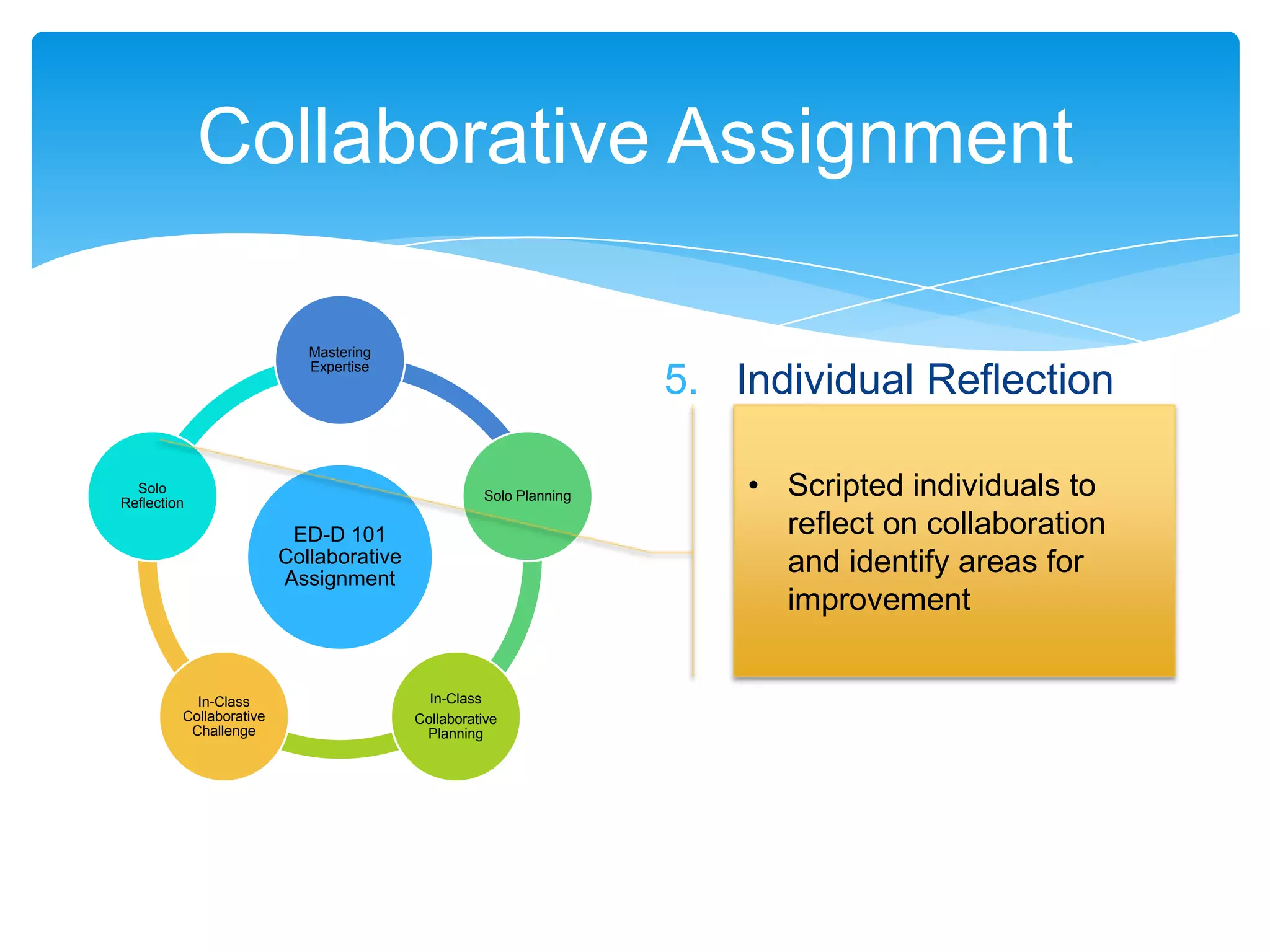 Collaborative Assignment

Mastering Expertise

Solo Planning

In-Class Collaborative Planning

In-Class Collaborative Challenge

Solo Reflection

ED-D 101 Collaborative Assignment

5. Individual Reflection

• Scripted individuals to reflect on collaboration and identify areas for improvement